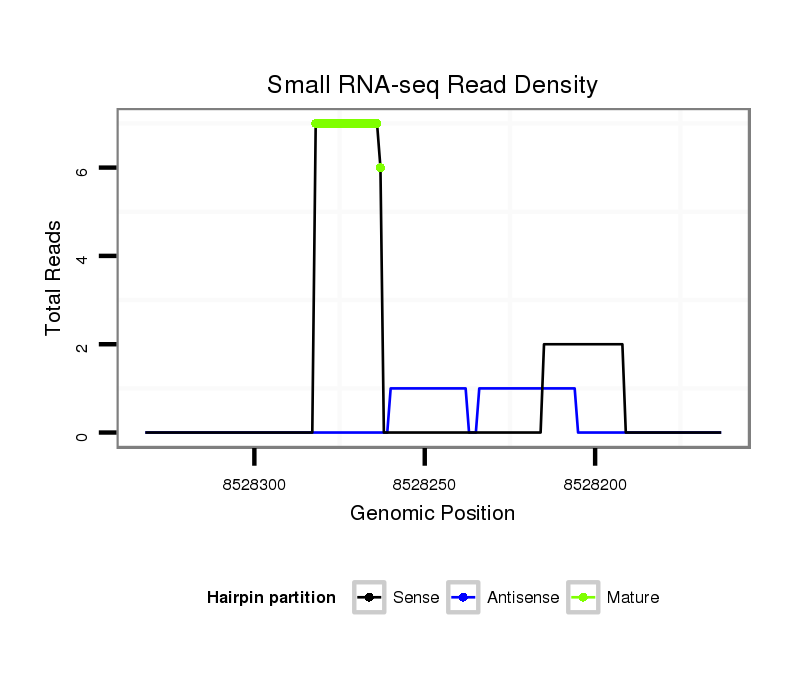 Small RNA-seq Read Density

Total Reads

6
4
2
0

8528300
8528250
8528200

Genomic Position

Hairpin partition
Sense
Antisense
Mature